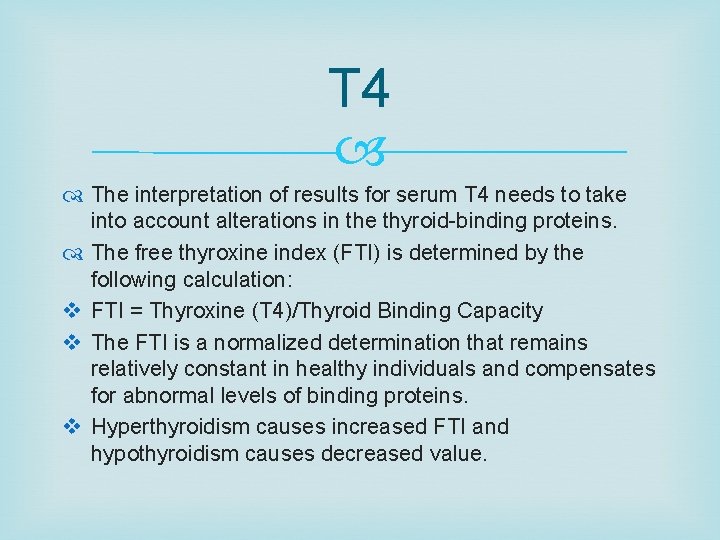 T4

The interpretation of results for serum T4 needs to take into account alterations in the thyroid-binding proteins.

The free thyroxine index (FTI) is determined by the following calculation:

FTI = Thyroxine (T4)/Thyroid Binding Capacity

The FTI is a normalized determination that remains relatively constant in healthy individuals and compensates for abnormal levels of binding proteins.

Hyperthyroidism causes increased FTI and hypothyroidism causes decreased value.